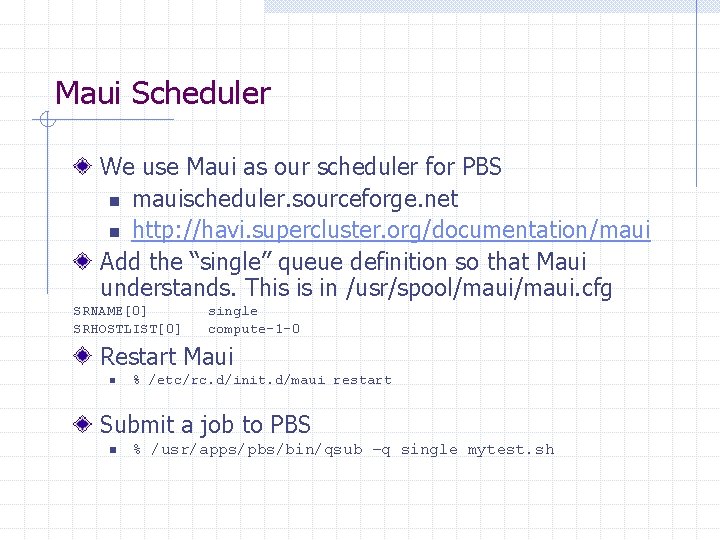 Maui Scheduler

We use Maui as our scheduler for PBS

mauischeduler.sourceforge.net

http://havi.supercluster.org/documentation/maui

Add the “single” queue definition so that Maui understands. This is in /usr/spool/maui/maui.cfg

SRNAME[0]        single
SRHOSTLIST[0]    compute-1-0

Restart Maui

% /etc/rc.d/init.d/maui restart

Submit a job to PBS

% /usr/apps/pbs/bin/qsub –q single mytest.sh